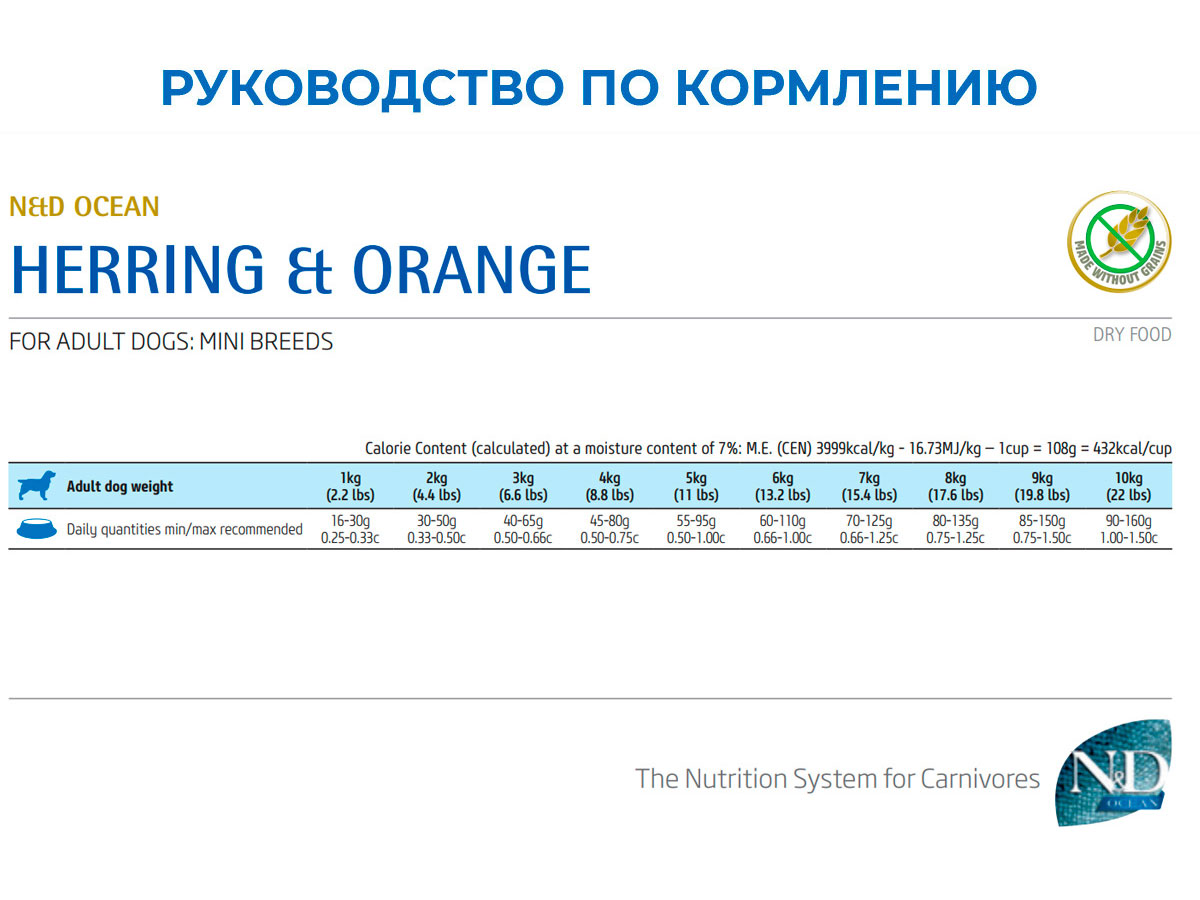 РУКОВОДСТВО ПО КОРМЛЕНИЮ

N&D OCEAN

HERRING & ORANGE

MADE WITHOUT GRAINS

FOR ADULT DOGS: MINI BREEDS

DRY FOOD

Calorie Content (calculated) at a moisture content of 7%: M.E. (CEN) 3999kcal/kg - 16.73MJ/kg – 1cup = 108g = 432kcal/cup

| Adult dog weight | 1kg (2.2 lbs) | 2kg (4.4 lbs) | 3kg (6.6 lbs) | 4kg (8.8 lbs) | 5kg (11 lbs) | 6kg (13.2 lbs) | 7kg (15.4 lbs) | 8kg (17.6 lbs) | 9kg (19.8 lbs) | 10kg (22 lbs) |
|---|---|---|---|---|---|---|---|---|---|---|
| Daily quantities min/max recommended | 16-30g 0.25-0.33c | 30-50g 0.33-0.50c | 40-65g 0.50-0.66c | 45-80g 0.50-0.75c | 55-95g 0.50-1.00c | 60-110g 0.66-1.00c | 70-125g 0.66-1.25c | 80-135g 0.75-1.25c | 85-150g 0.75-1.50c | 90-160g 1.00-1.50c |

The Nutrition System for Carnivores

N&D OCEAN